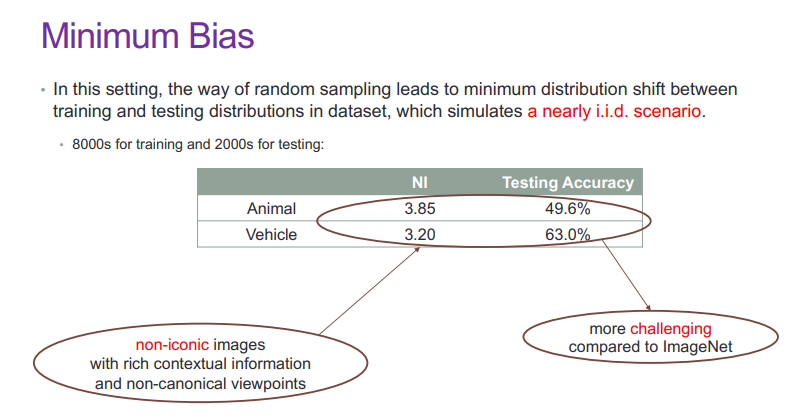 Minimum Bias

• In this setting, the way of random sampling leads to minimum distribution shift between training and testing distributions in dataset, which simulates a nearly i.i.d. scenario.

• 8000s for training and 2000s for testing:

| | NI | Testing Accuracy |
|---|---|---|
| Animal | 3.85 | 49.6% |
| Vehicle | 3.20 | 63.0% |

non-iconic images with rich contextual information and non-canonical viewpoints

more challenging compared to ImageNet